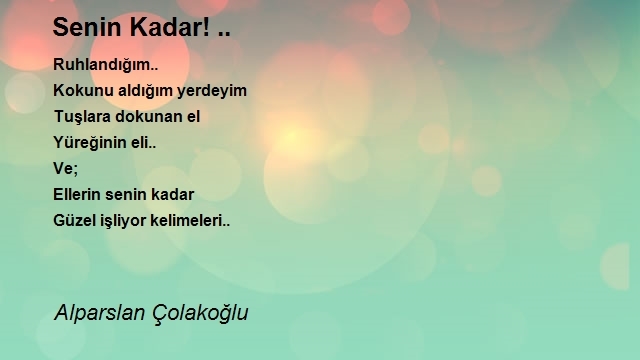 Senin Kadar! ..

Ruhlandığım..
Kokunu aldığım yerdeyim
Tuşlara dokunan el
Yüreğinin eli..
Ve;
Ellerin senin kadar
Güzel işliyor kelimeleri..

Alparslan Çolakoğlu